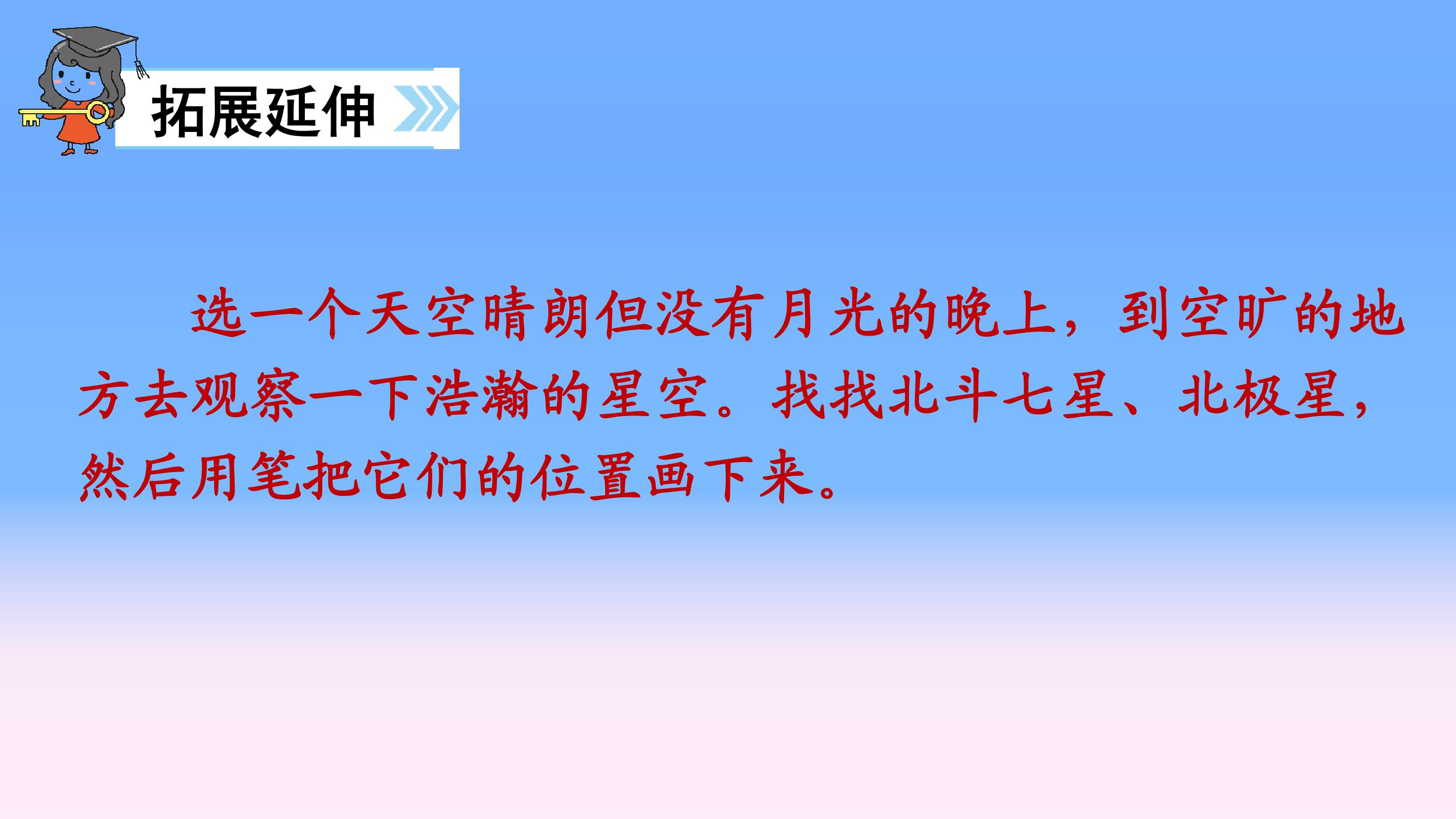 拓展延伸

选一个天空晴朗但没有月光的晚上，到空旷的地方去观察一下浩瀚的星空。找找北斗七星、北极星，然后用笔把它们的位置画下来。